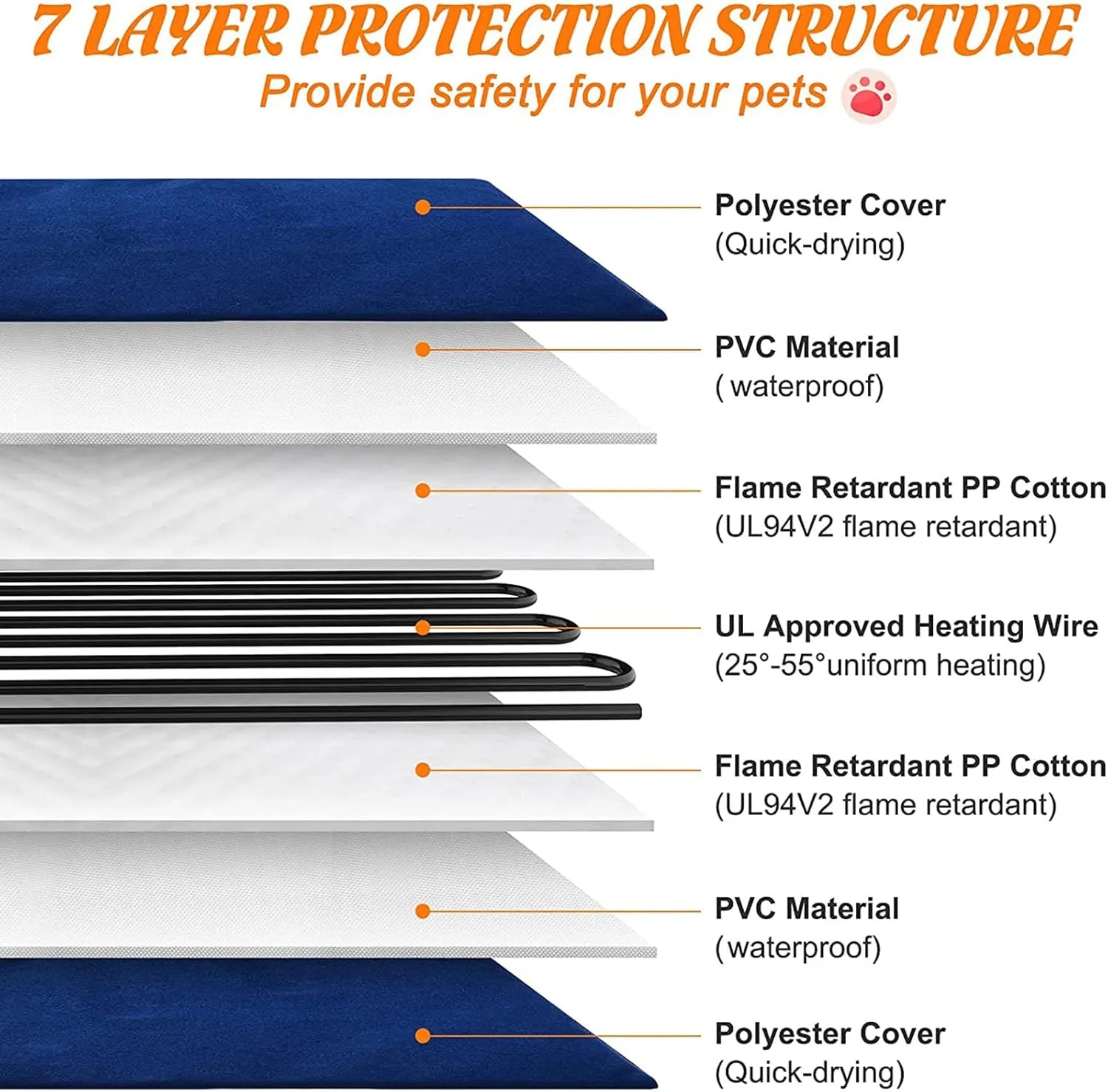 7 LAYER PROTECTION STRUCTURE
Provide safety for your pets

Polyester Cover
(Quick-drying)

PVC Material
( waterproof)

Flame Retardant PP Cotton
(UL94V2 flame retardant)

UL Approved Heating Wire
(25°-55°uniform heating)

Flame Retardant PP Cotton
(UL94V2 flame retardant)

PVC Material
(waterproof)

Polyester Cover
(Quick-drying)